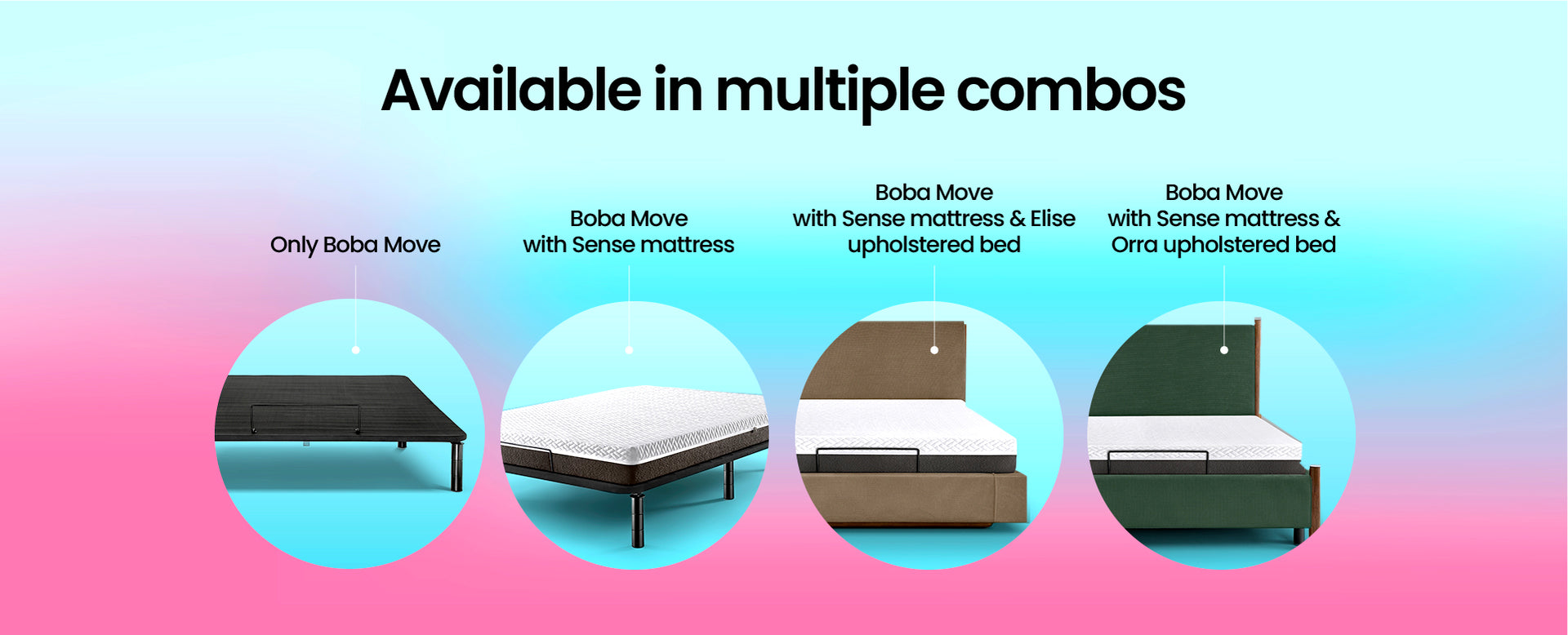 Available in multiple combos

Only Boba Move

Boba Move
with Sense mattress

Boba Move
with Sense mattress & Elise upholstered bed

Boba Move
with Sense mattress & Orra upholstered bed